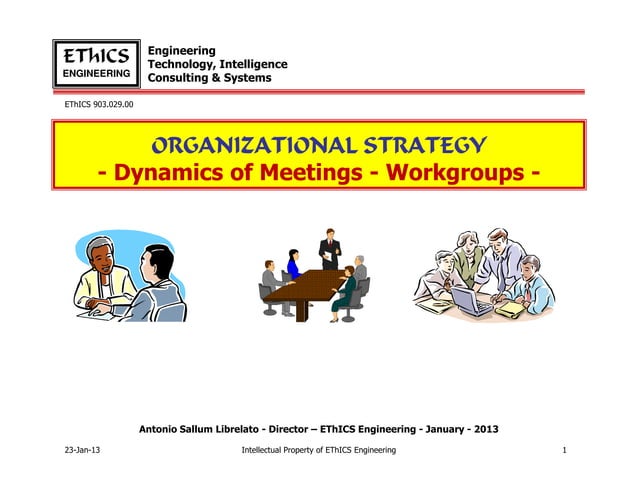 EThICS
ENGINEERING

Engineering
Technology, Intelligence
Consulting & Systems

EThICS 903.029.00

ORGANIZATIONAL STRATEGY
- Dynamics of Meetings - Workgroups -

Antonio Sallum Librelato - Director – EThICS Engineering - January - 2013

23-Jan-13

Intellectual Property of EThICS Engineering

1